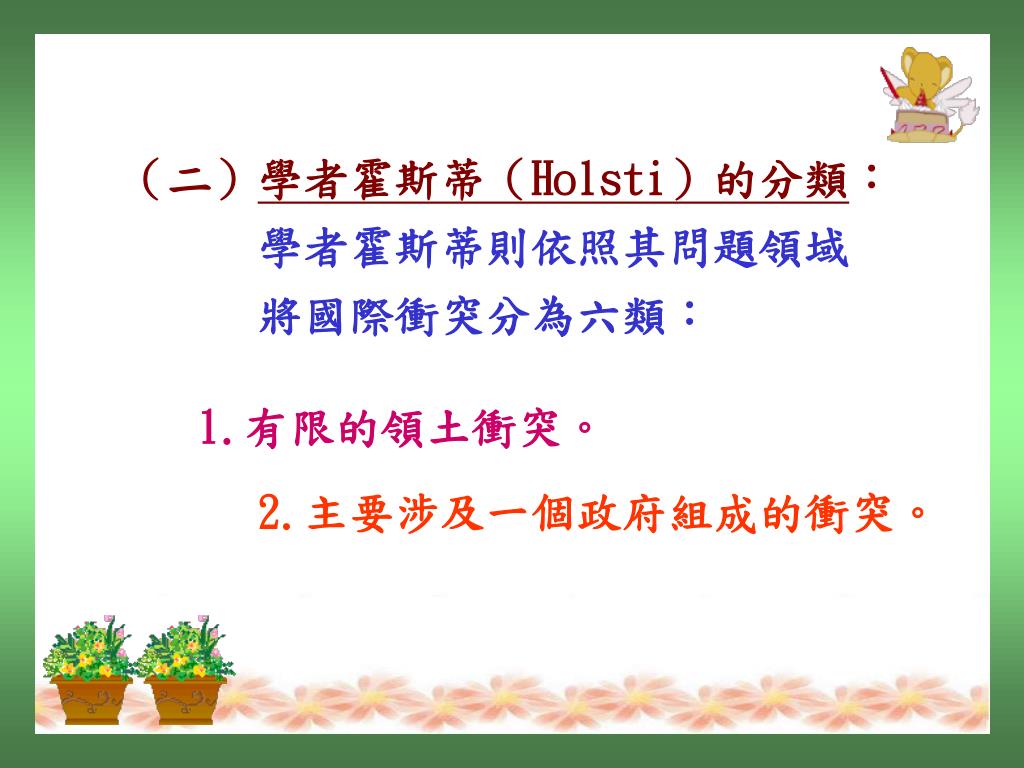 （二）學者霍斯蒂（Holsti）的分類：
學者霍斯蒂則依照其問題領域將國際衝突分為六類：

1.有限的領土衝突。

2.主要涉及一個政府組成的衝突。